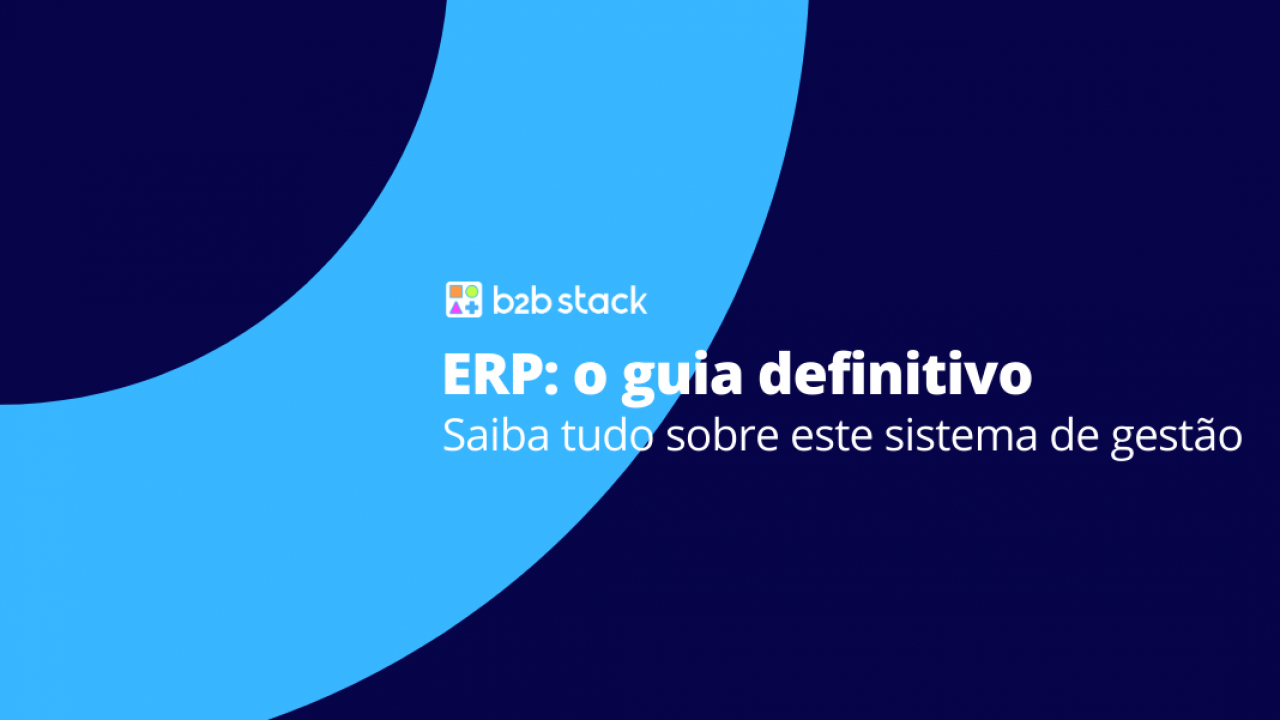 b2b stack

ERP: o guia definitivo
Saiba tudo sobre este sistema de gestão